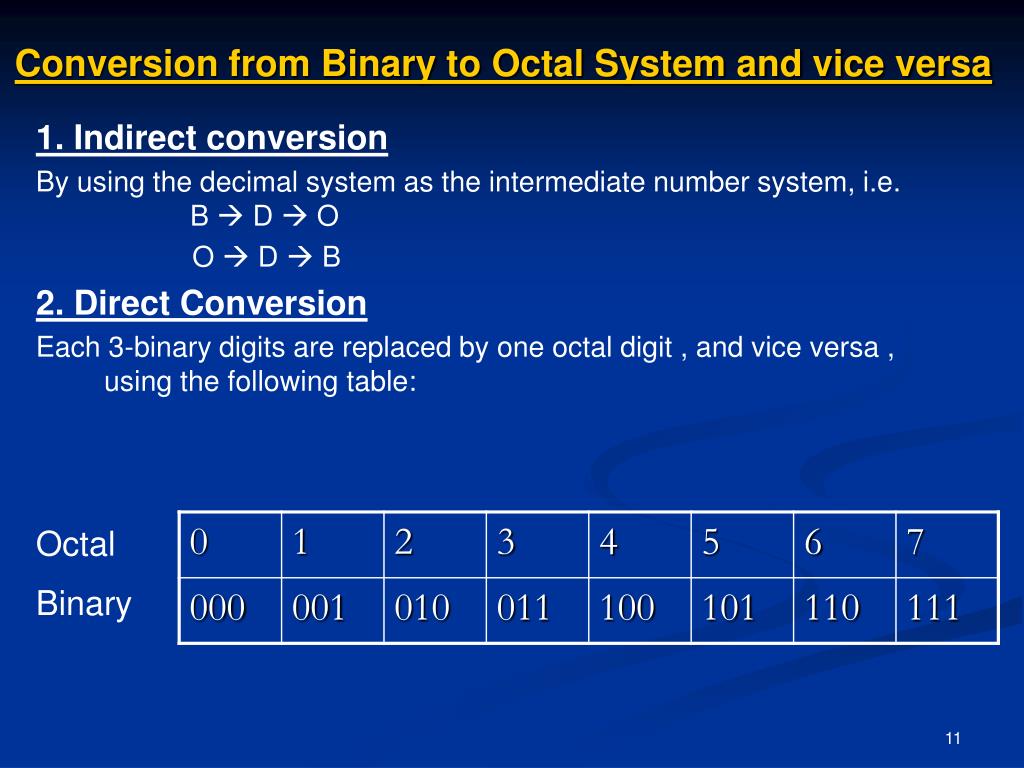 Conversion from Binary to Octal System and vice versa

1. Indirect conversion

By using the decimal system as the intermediate number system, i.e.

B → D → O

O → D → B

2. Direct Conversion

Each 3-binary digits are replaced by one octal digit , and vice versa , using the following table:

| Octal | 0 | 1 | 2 | 3 | 4 | 5 | 6 | 7 |
|---|---|---|---|---|---|---|---|---|
| Binary | 000 | 001 | 010 | 011 | 100 | 101 | 110 | 111 |

11